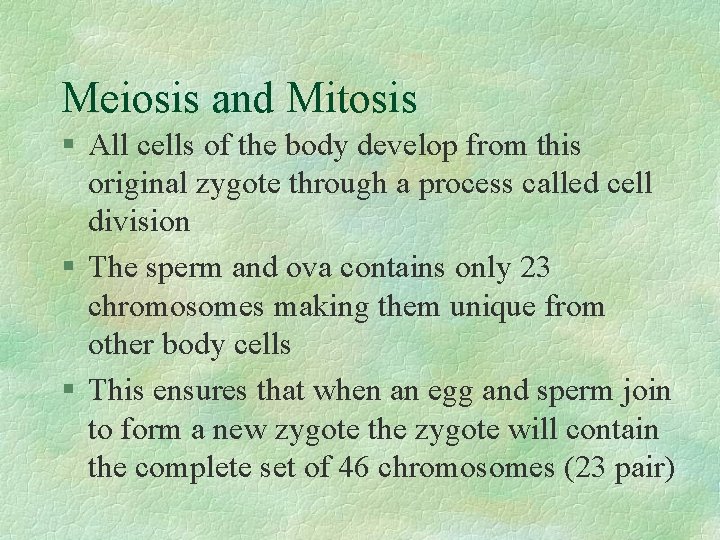 Meiosis and Mitosis

§ All cells of the body develop from this original zygote through a process called cell division

§ The sperm and ova contains only 23 chromosomes making them unique from other body cells

§ This ensures that when an egg and sperm join to form a new zygote the zygote will contain the complete set of 46 chromosomes (23 pair)